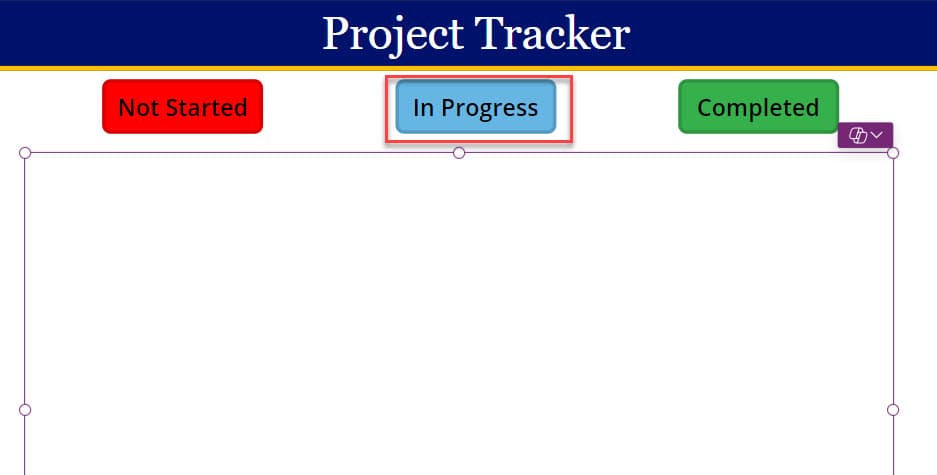 Project Tracker

Not Started

In Progress

Completed